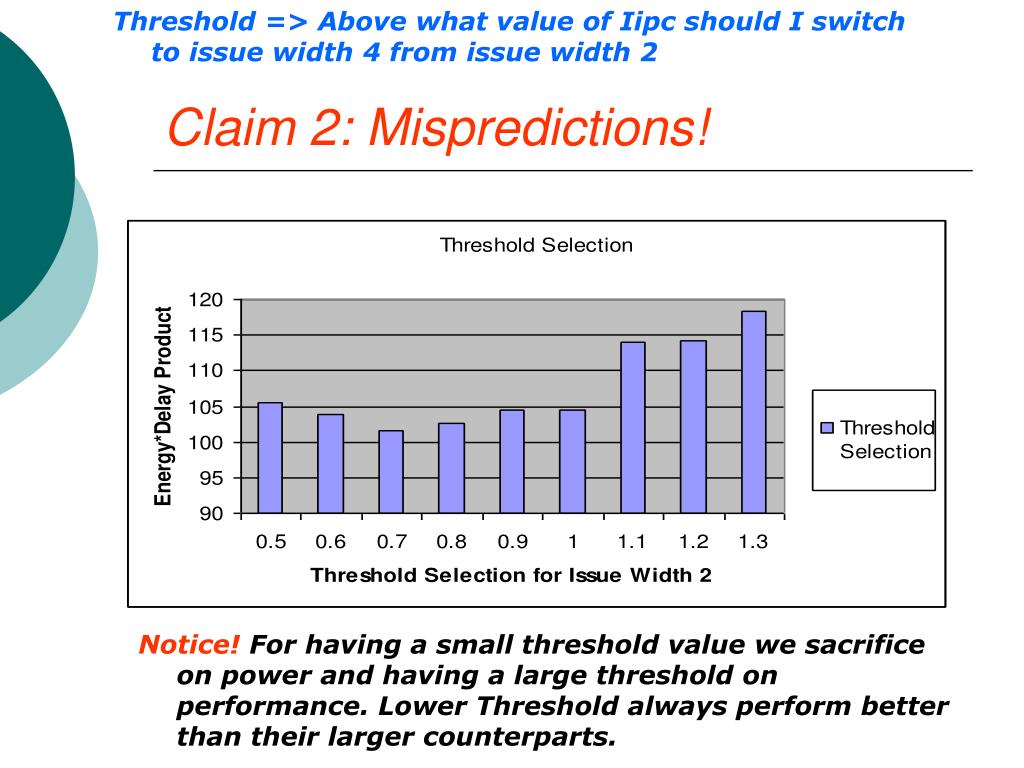 Threshold => Above what value of Iipc should I switch to issue width 4 from issue width 2

Claim 2: Mispredictions!

Threshold Selection

Energy*Delay Product

120
115
110
105
100
95
90

0.5 0.6 0.7 0.8 0.9 1 1.1 1.2 1.3

Threshold Selection for Issue Width 2

Threshold Selection

Notice! For having a small threshold value we sacrifice on power and having a large threshold on performance. Lower Threshold always perform better than their larger counterparts.